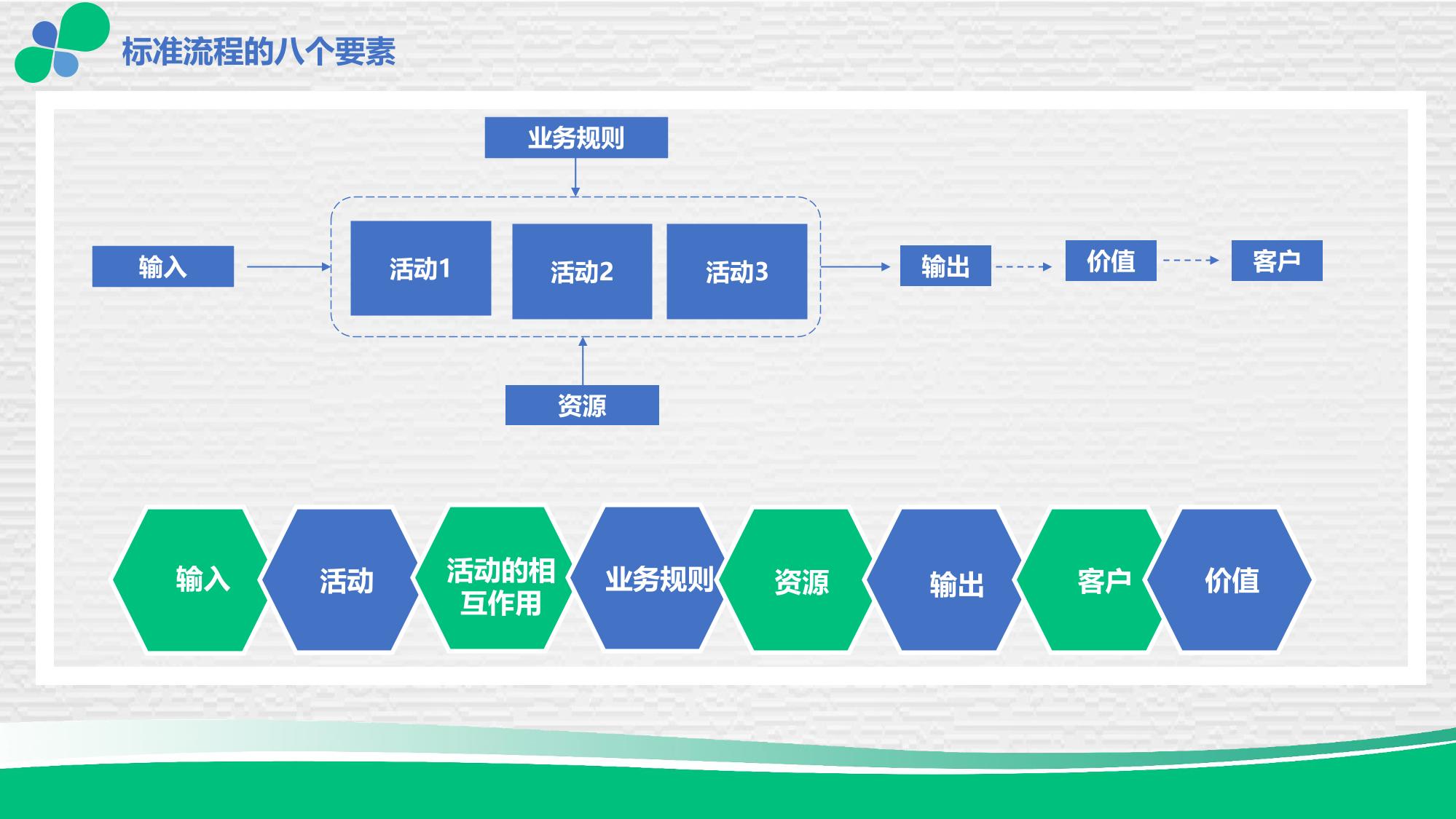 标准流程的八个要素

业务规则

输入

活动1

活动2

活动3

输出

价值

客户

资源

输入

活动

活动的相互作用

业务规则

资源

输出

客户

价值